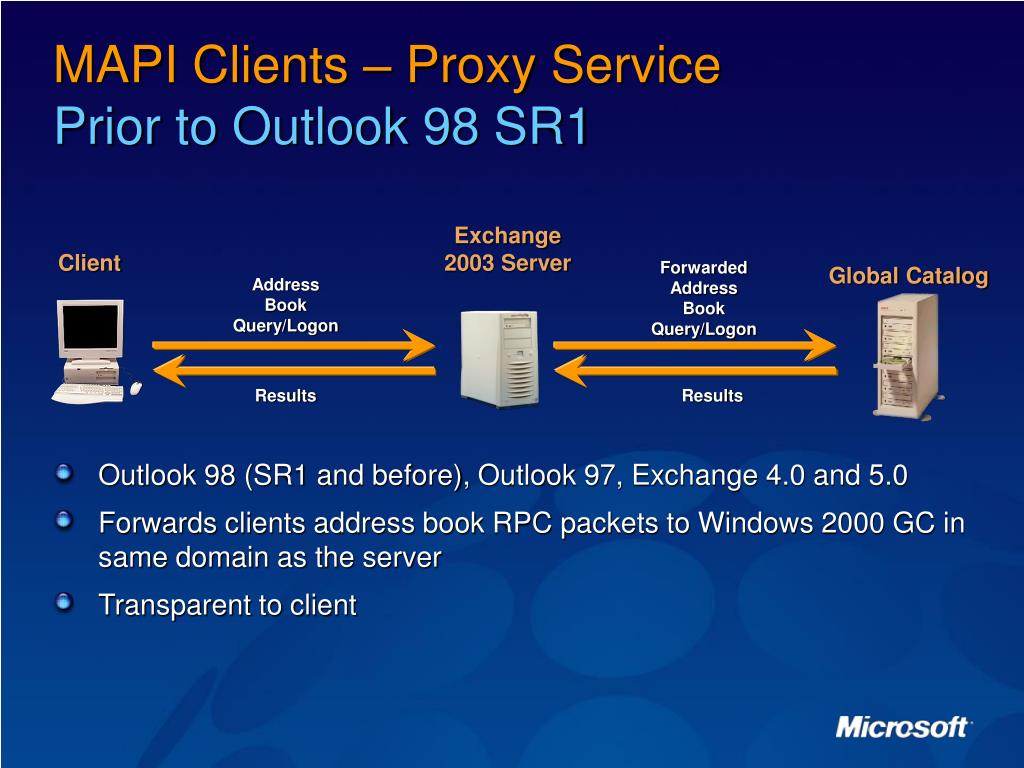 MAPI Clients – Proxy Service
Prior to Outlook 98 SR1

Client

Address Book Query/Logon

Results

Exchange 2003 Server

Forwarded Address Book Query/Logon

Results

Global Catalog

Outlook 98 (SR1 and before), Outlook 97, Exchange 4.0 and 5.0

Forwards clients address book RPC packets to Windows 2000 GC in same domain as the server

Transparent to client

Microsoft